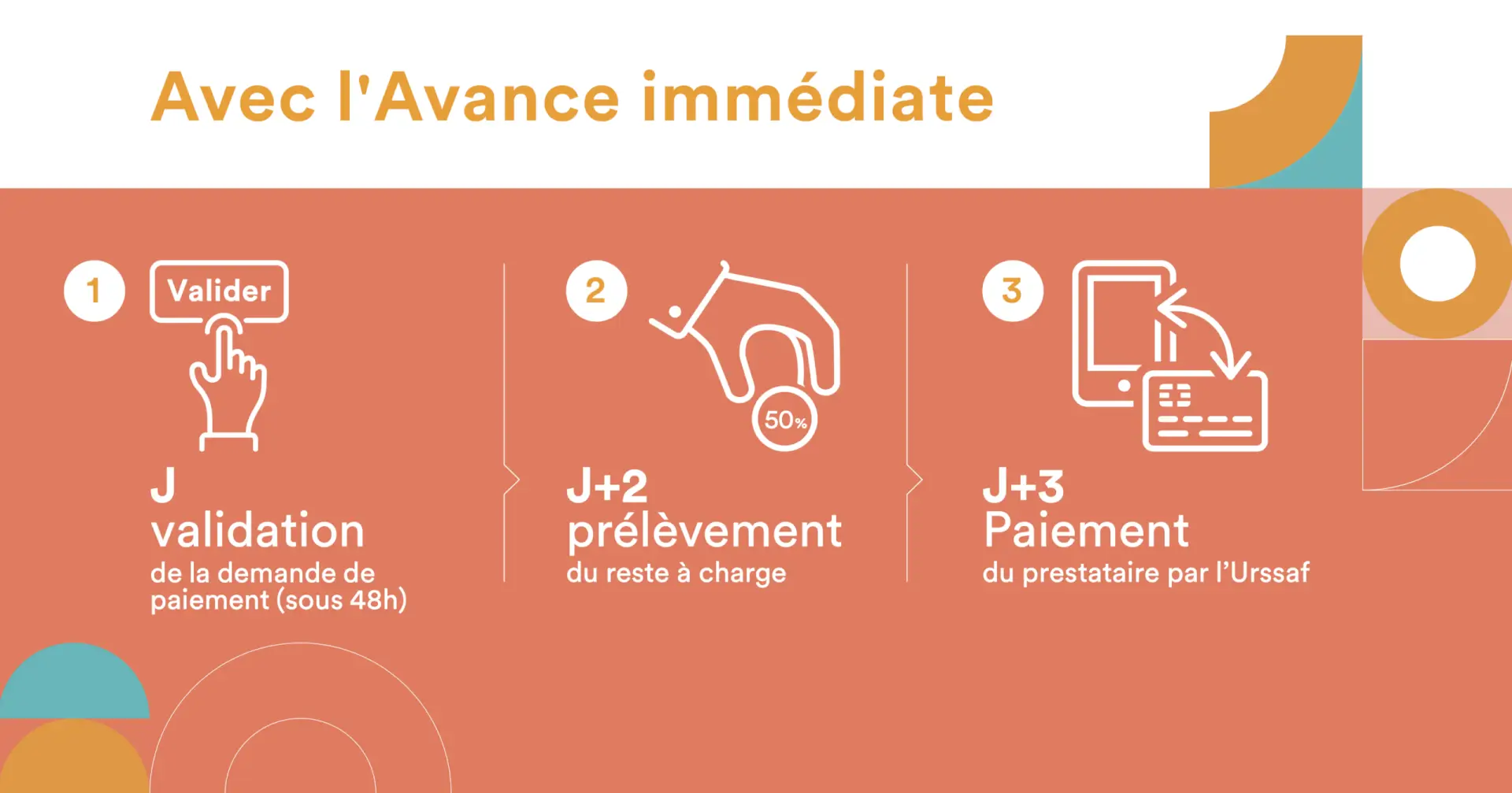 Avec l'Avance immédiate

1

Valider

J
validation
de la demande de paiement (sous 48h)

2

50%

J+2
prélèvement
du reste à charge

3

J+3
Paiement
du prestataire par l'Urssaf